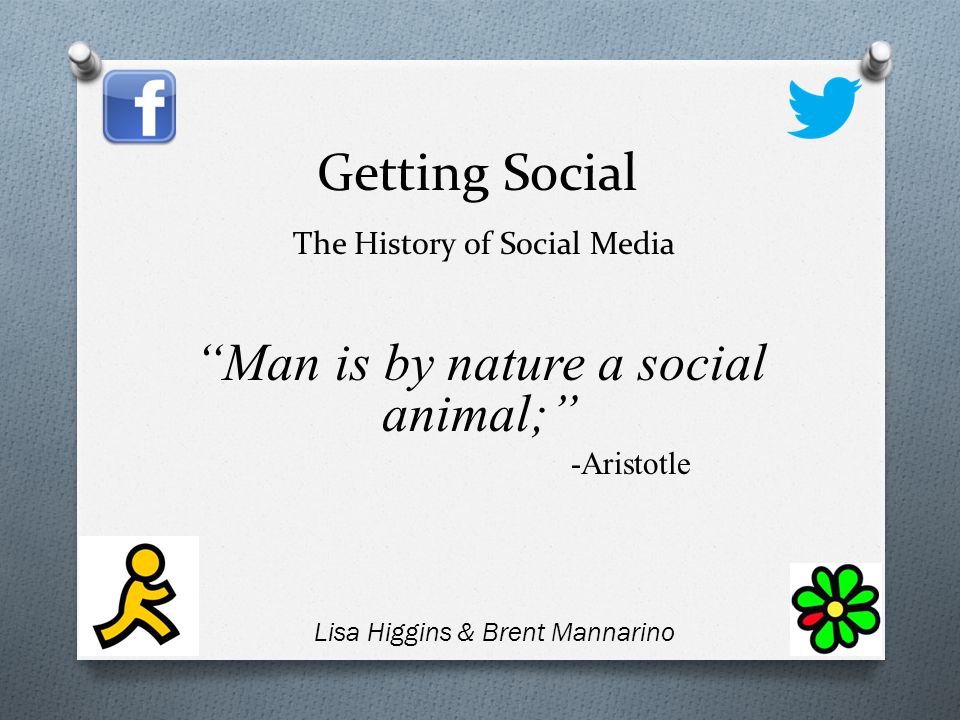 f

Getting Social

The History of Social Media

“Man is by nature a social animal;”

-Aristotle

Lisa Higgins & Brent Mannarino